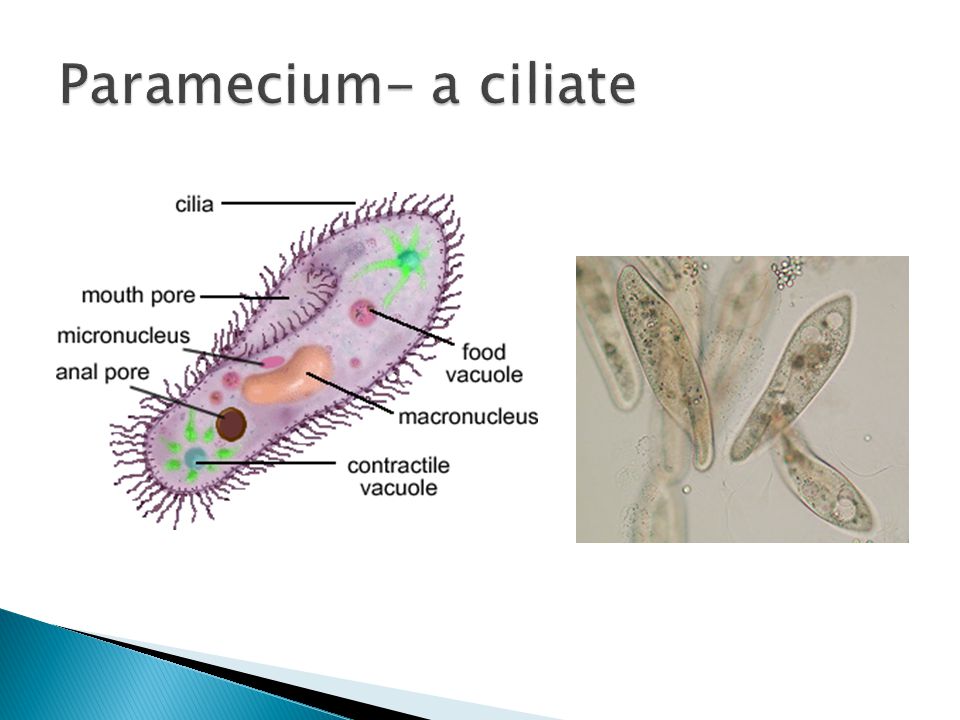 Paramecium- a ciliate

cilia
mouth pore
micronucleus
anal pore
food vacuole
macronucleus
contractile vacuole